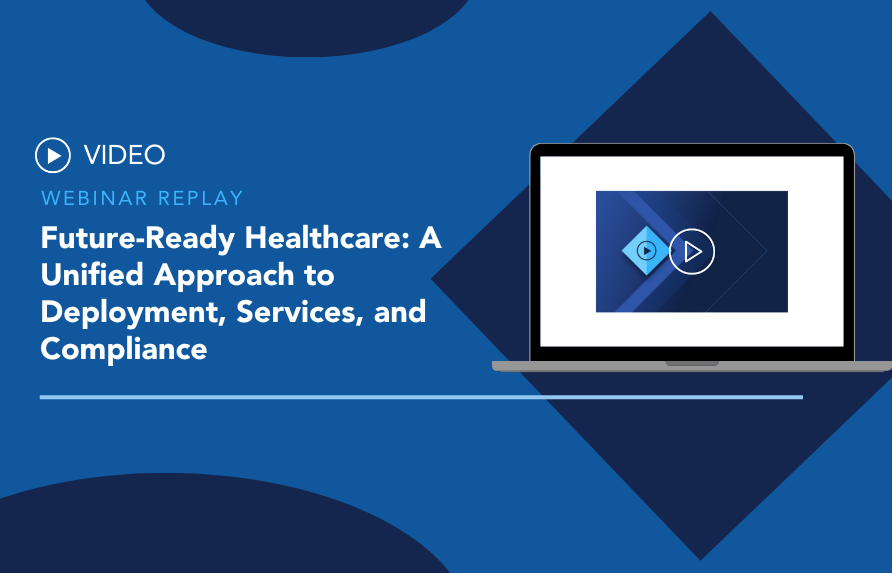 VIDEO

WEBINAR REPLAY

Future-Ready Healthcare: A Unified Approach to Deployment, Services, and Compliance